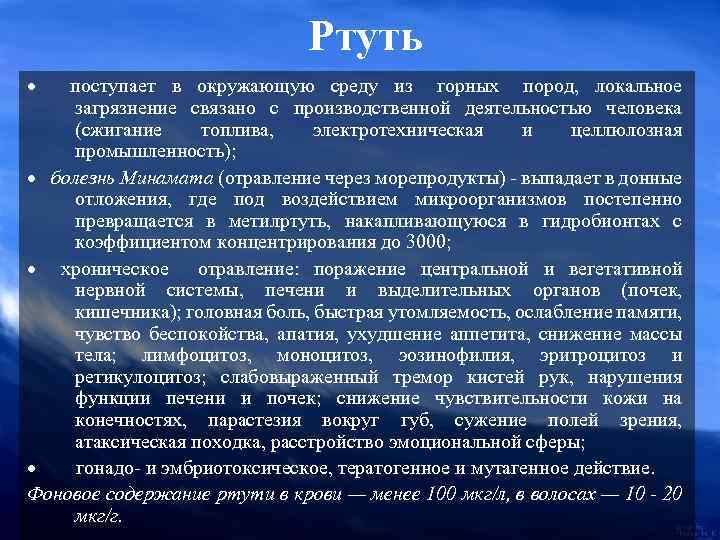 Ртуть

• поступает в окружающую среду из горных пород, локальное загрязнение связано с производственной деятельностью человека (сжигание топлива, электротехническая и целлюлозная промышленность);

• болезнь Минамата (отравление через морепродукты) - выпадает в донные отложения, где под воздействием микроорганизмов постепенно превращается в метилртуть, накапливающуюся в гидробионтах с коэффициентом концентрирования до 3000;

• хроническое отравление: поражение центральной и вегетативной нервной системы, печени и выделительных органов (почек, кишечника); головная боль, быстрая утомляемость, ослабление памяти, чувство беспокойства, апатия, ухудшение аппетита, снижение массы тела; лимфоцитоз, моноцитоз, эозинофилия, эритроцитоз и ретикулоцитоз; слабовыраженный тремор кистей рук, нарушения функции печени и почек; снижение чувствительности кожи на конечностях, парастезия вокруг губ, сужение полей зрения, атаксическая походка, расстройство эмоциональной сферы;

• гонадо- и эмбриотоксическое, тератогенное и мутагенное действие.

Фоновое содержание ртути в крови — менее 100 мкг/л, в волосах — 10 - 20 мкг/г.